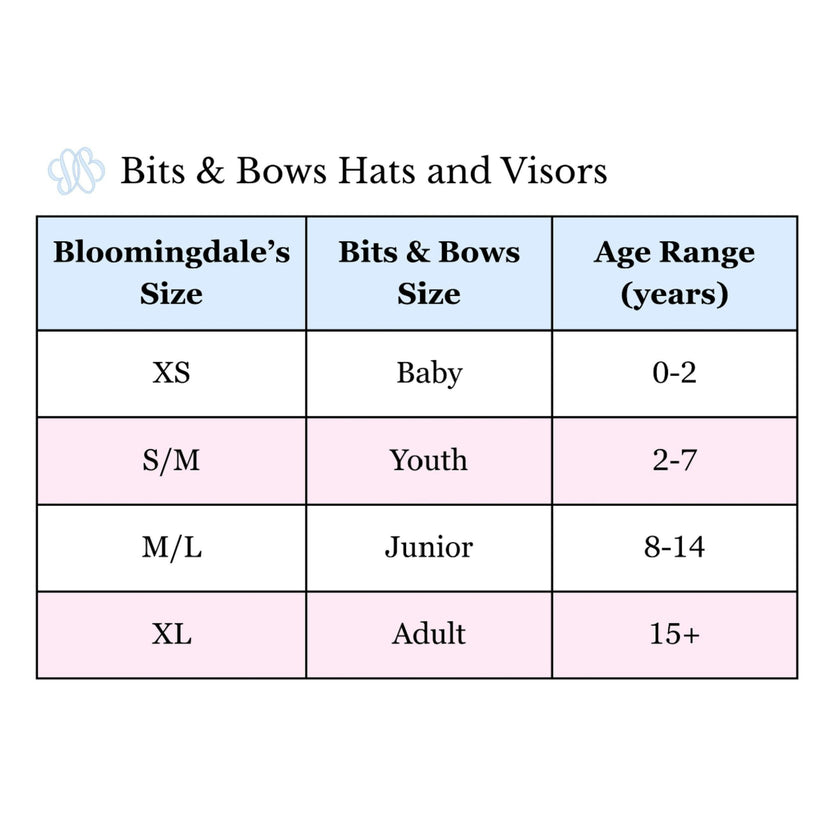 Bits & Bows Hats and Visors

| Bloomingdale's Size | Bits & Bows Size | Age Range (years) |
|---|---|---|
| XS | Baby | 0-2 |
| S/M | Youth | 2-7 |
| M/L | Junior | 8-14 |
| XL | Adult | 15+ |